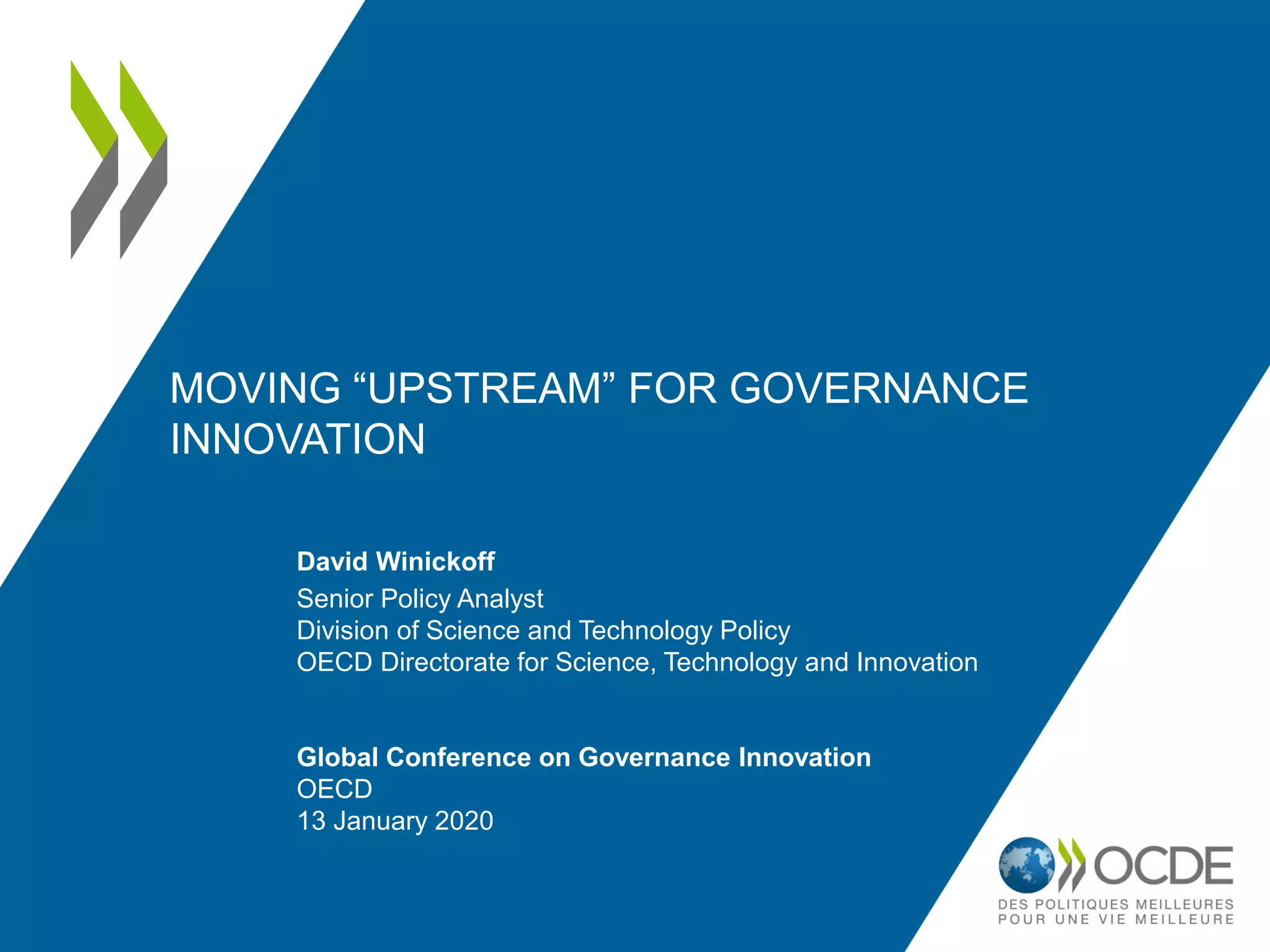 MOVING “UPSTREAM” FOR GOVERNANCE INNOVATION

David Winickoff
Senior Policy Analyst
Division of Science and Technology Policy
OECD Directorate for Science, Technology and Innovation

Global Conference on Governance Innovation
OECD
13 January 2020

OCDE
DES POLITIQUES MEILLEURES
POUR UNE VIE MEILLEURE